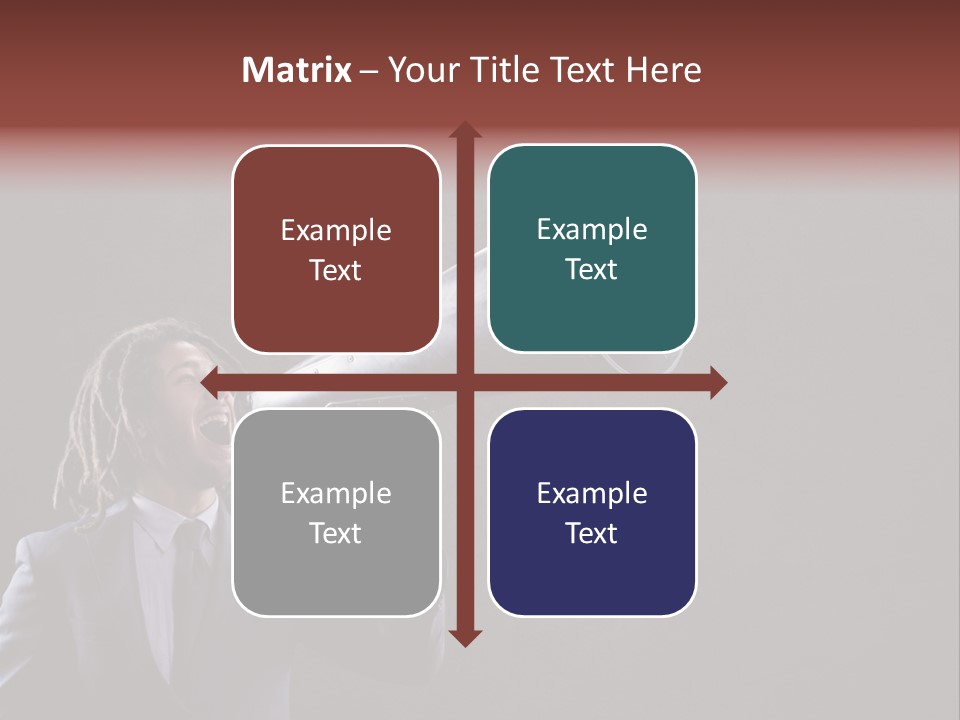 Matrix – Your Title Text Here

Example Text

Example Text

Example Text

Example Text